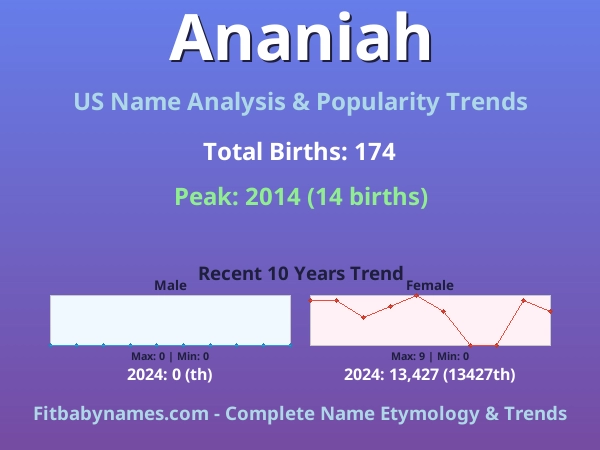 Ananiah

US Name Analysis & Popularity Trends

Total Births: 174

Peak: 2014 (14 births)

Recent 10 Years Trend

Male

Max: 0 | Min: 0

2024: 0 (th)

Female

Max: 9 | Min: 0

2024: 13,427 (13427th)

Fitbabynames.com - Complete Name Etymology & Trends